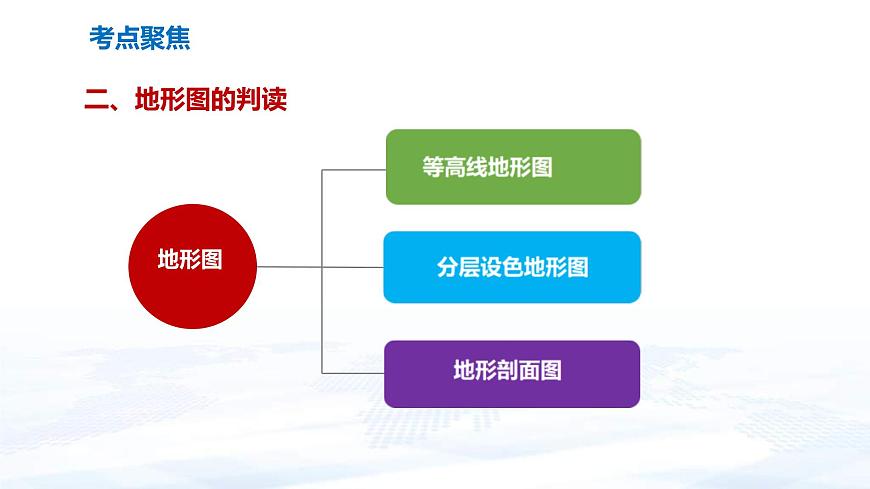 考点聚焦

二、地形图的判读

地形图

等高线地形图

分层设色地形图

地形剖面图